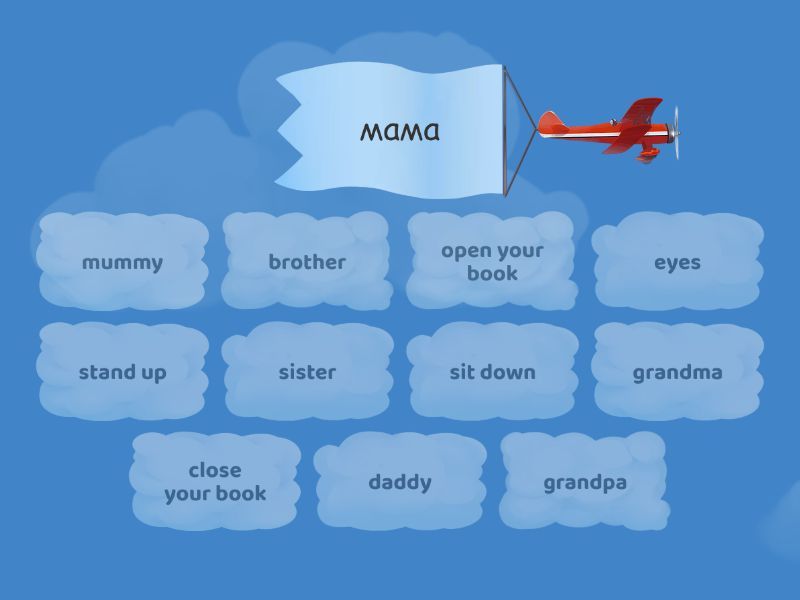 мама

mummy

brother

open your book

eyes

stand up

sister

sit down

grandma

close your book

daddy

grandpa